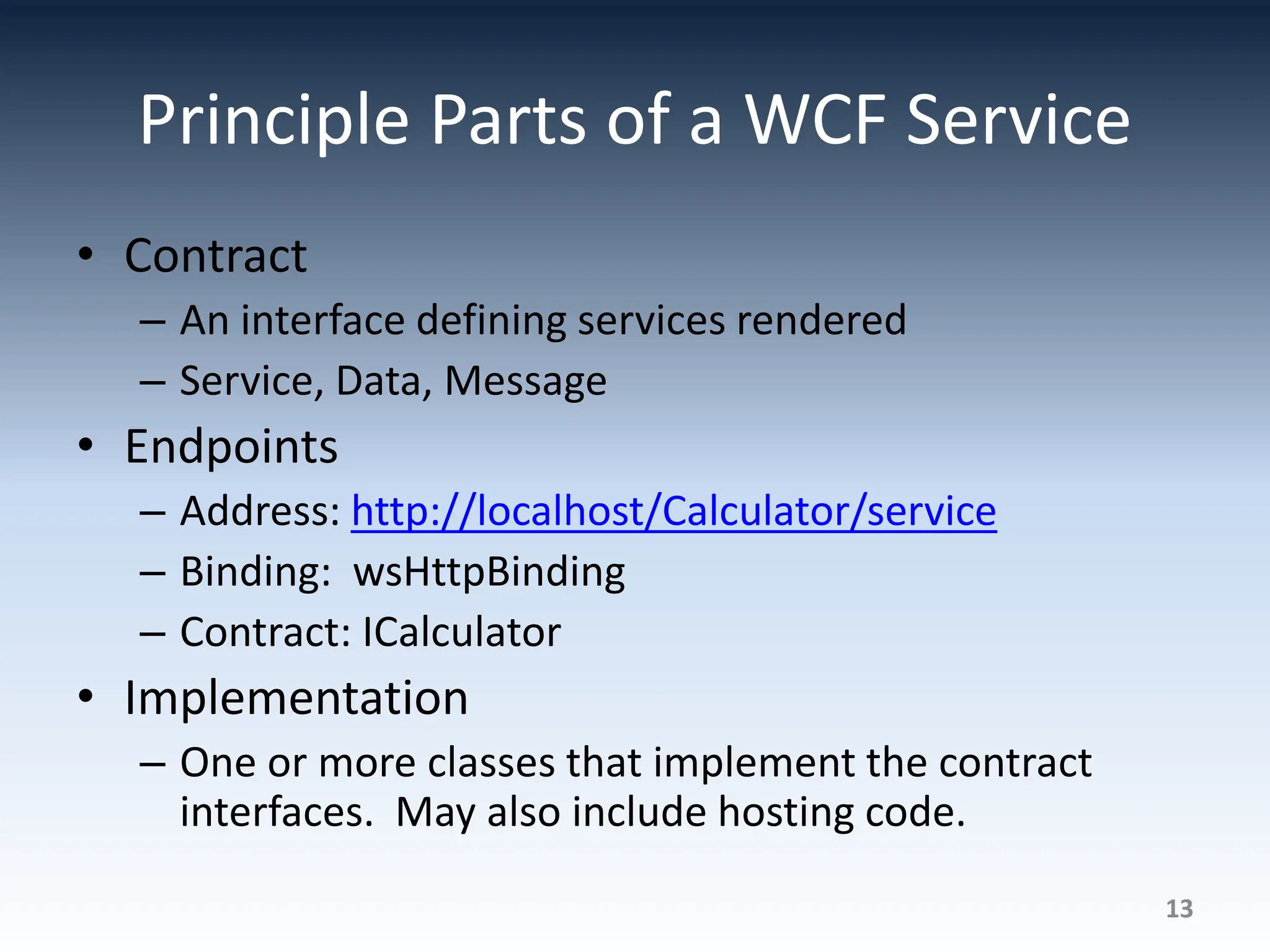 Principle Parts of a WCF Service

• Contract
– An interface defining services rendered
– Service, Data, Message
• Endpoints
– Address: http://localhost/Calculator/service
– Binding: wsHttpBinding
– Contract: ICalculator
• Implementation
– One or more classes that implement the contract interfaces. May also include hosting code.

13